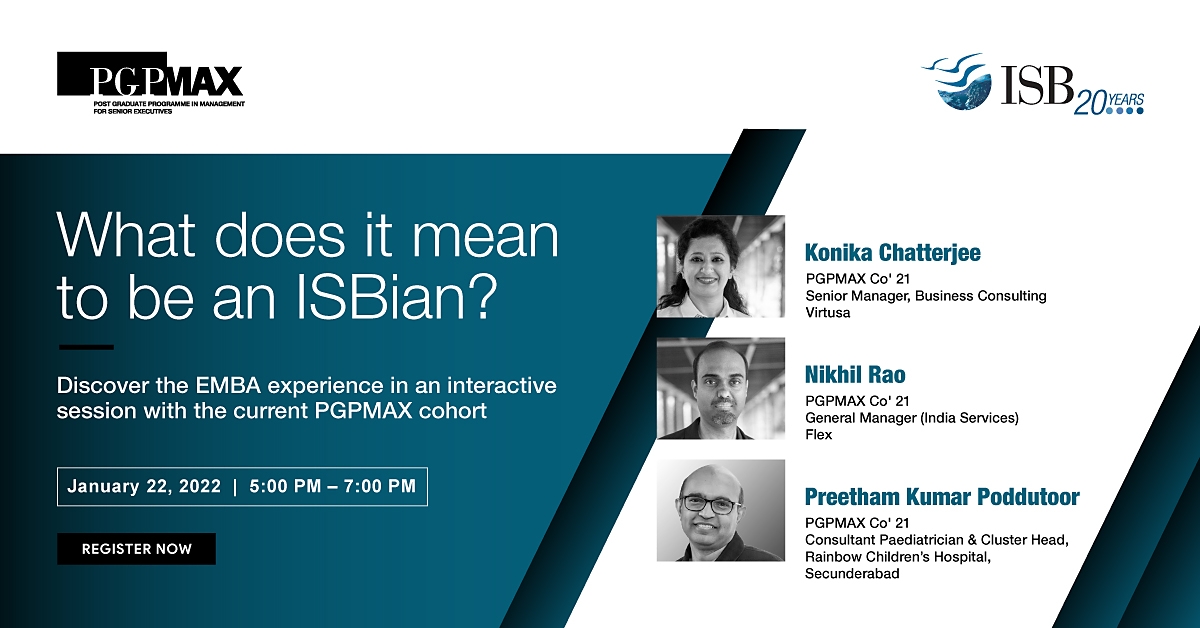 PGPMAX
POST GRADUATE PROGRAMME IN MANAGEMENT FOR SENIOR EXECUTIVES

ISB 20 YEARS

What does it mean to be an ISBian?

Discover the EMBA experience in an interactive session with the current PGPMAX cohort

January 22, 2022 | 5:00 PM – 7:00 PM

REGISTER NOW

Konika Chatterjee
PGPMAX Co' 21
Senior Manager, Business Consulting
Virtusa

Nikhil Rao
PGPMAX Co' 21
General Manager (India Services)
Flex

Preetham Kumar Poddutoor
PGPMAX Co' 21
Consultant Paediatrician & Cluster Head, Rainbow Children's Hospital, Secunderabad